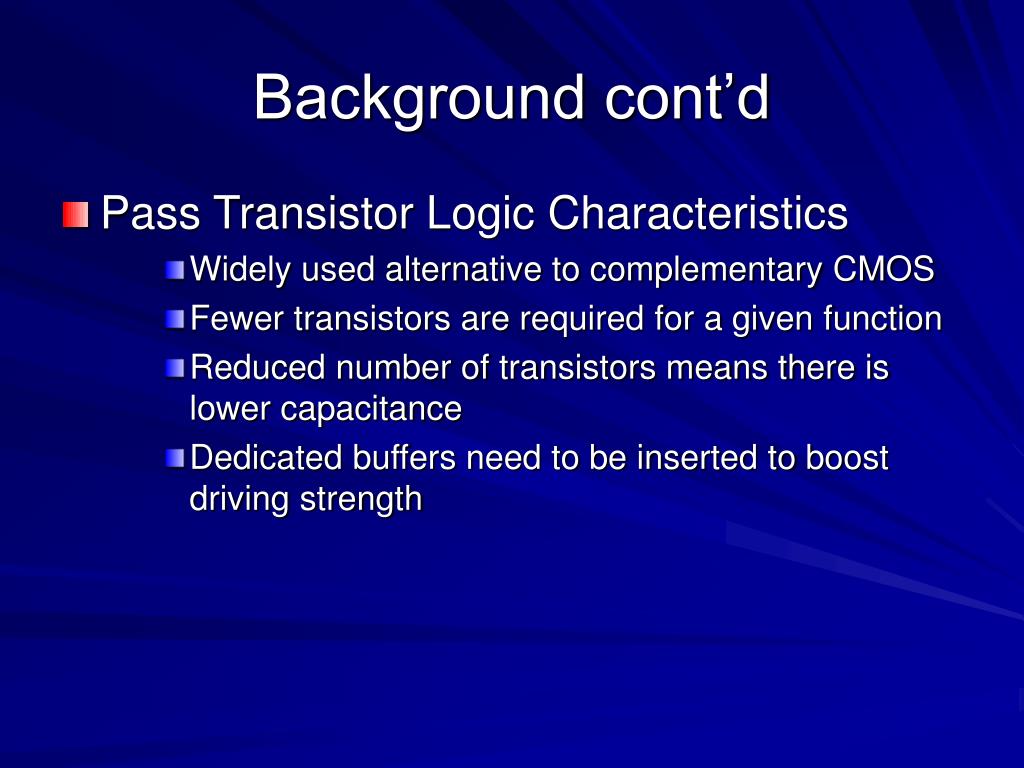 Background cont’d

Pass Transistor Logic Characteristics

Widely used alternative to complementary CMOS

Fewer transistors are required for a given function

Reduced number of transistors means there is lower capacitance

Dedicated buffers need to be inserted to boost driving strength